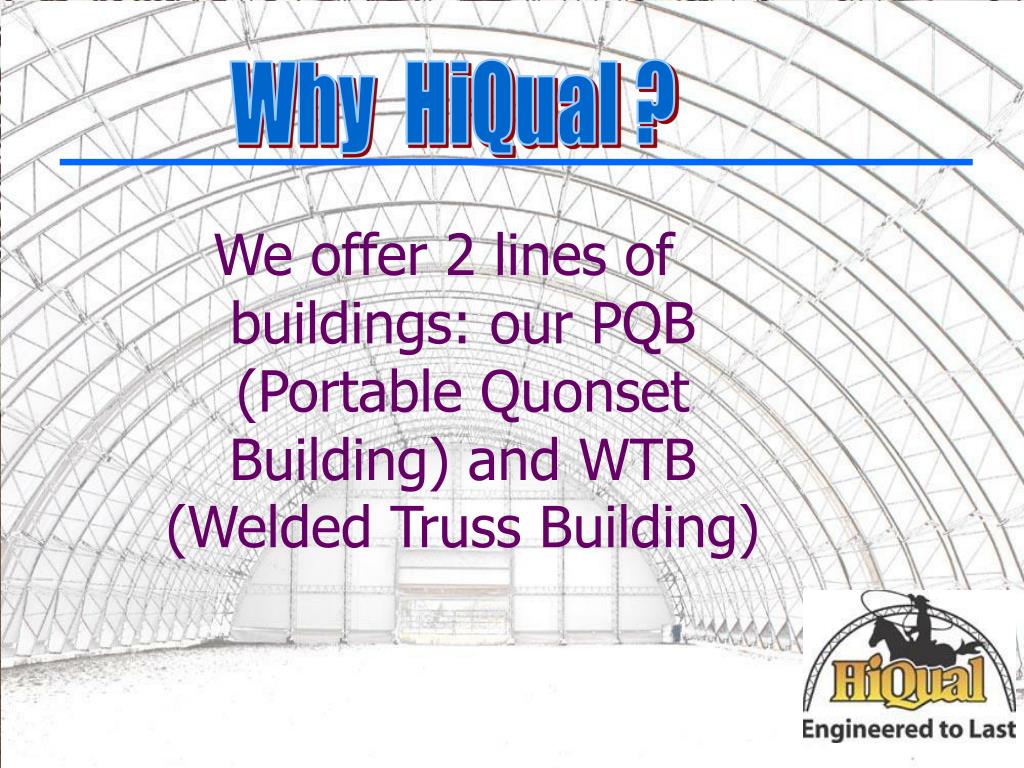 Why HiQual ?

We offer 2 lines of buildings: our PQB (Portable Quonset Building) and WTB (Welded Truss Building)

HiQual
Engineered to Last